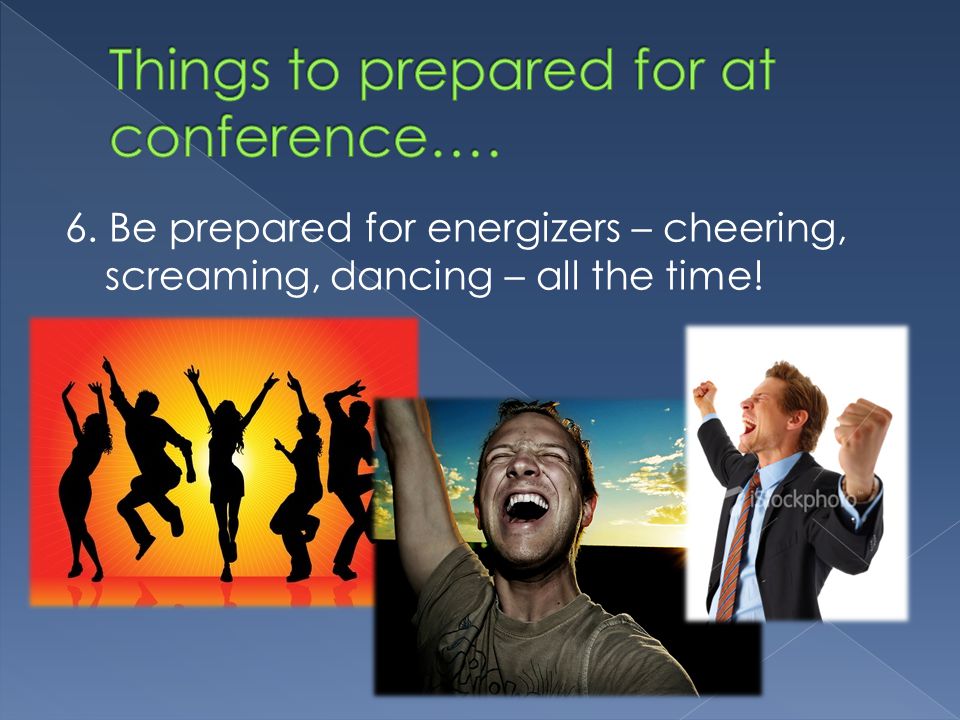 Things to prepared for at conference….

6. Be prepared for energizers – cheering, screaming, dancing – all the time!

iStockphoto